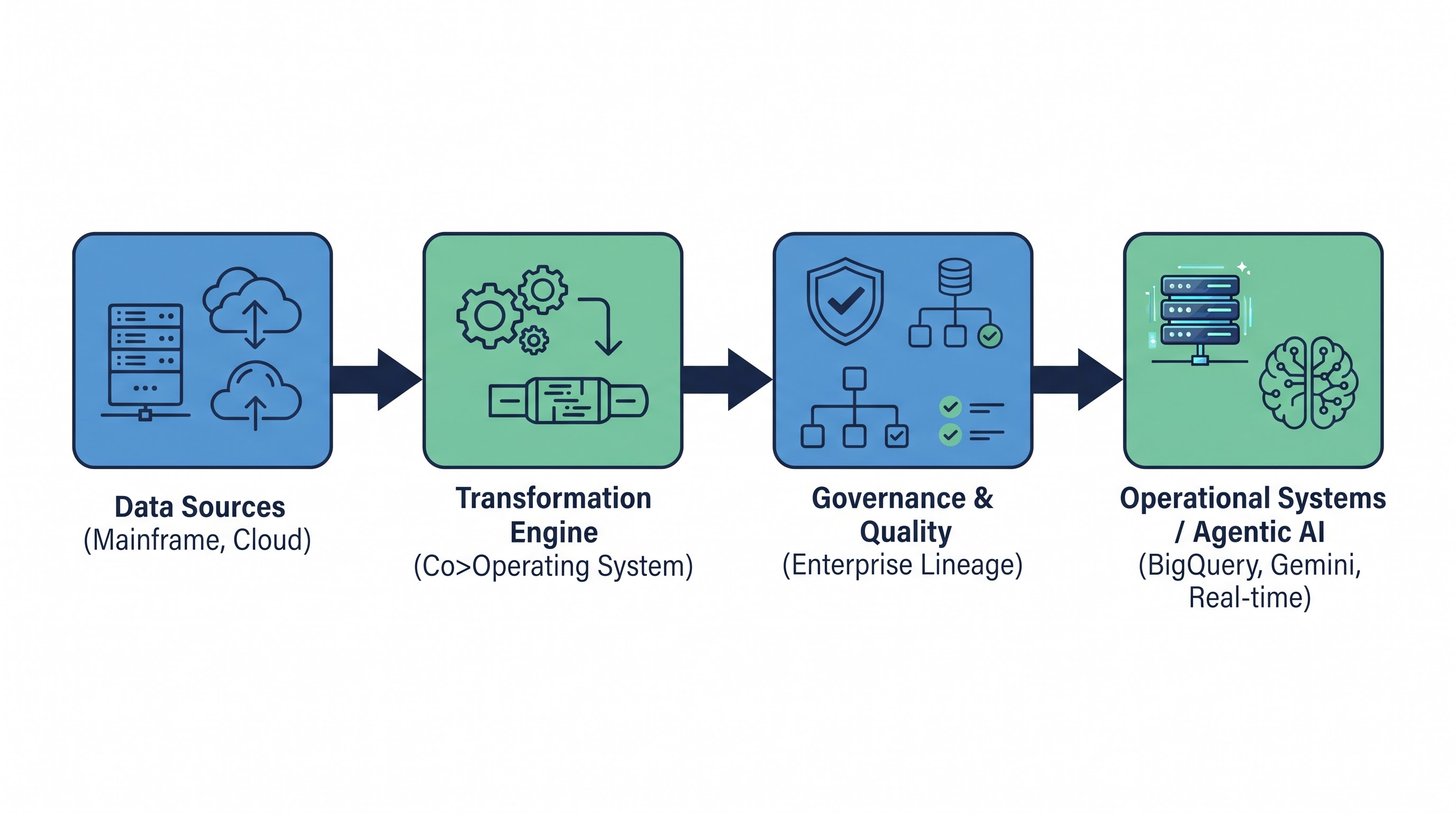 Data Sources
(Mainframe, Cloud)

Transformation Engine
(Co>Operating System)

Governance & Quality
(Enterprise Lineage)

Operational Systems / Agentic AI
(BigQuery, Gemini, Real-time)